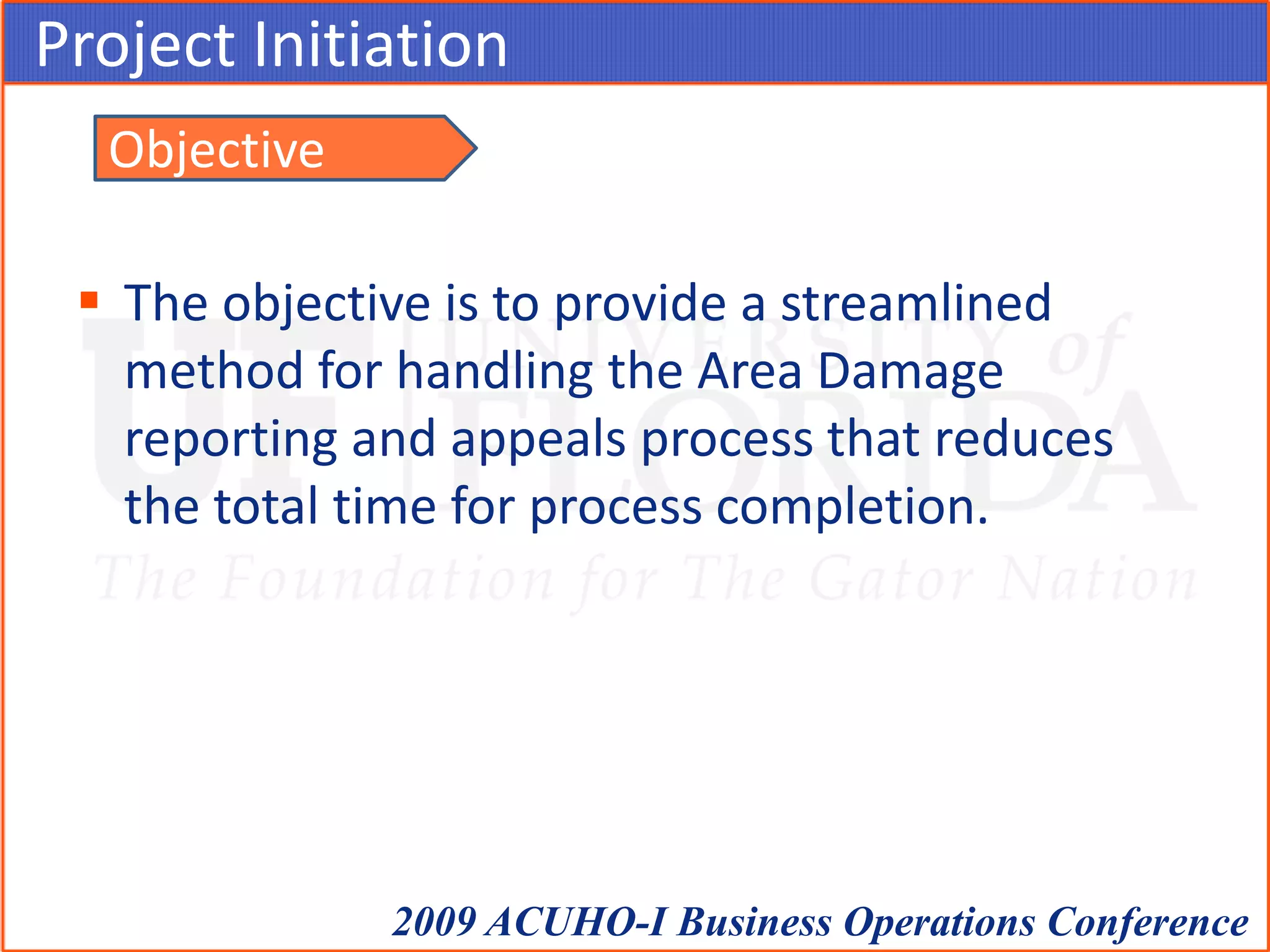 Project Initiation

Objective

▪ The objective is to provide a streamlined method for handling the Area Damage reporting and appeals process that reduces the total time for process completion.

UF UNIVERSITY of FLORIDA
The Foundation for The Gator Nation

2009 ACUHO-I Business Operations Conference